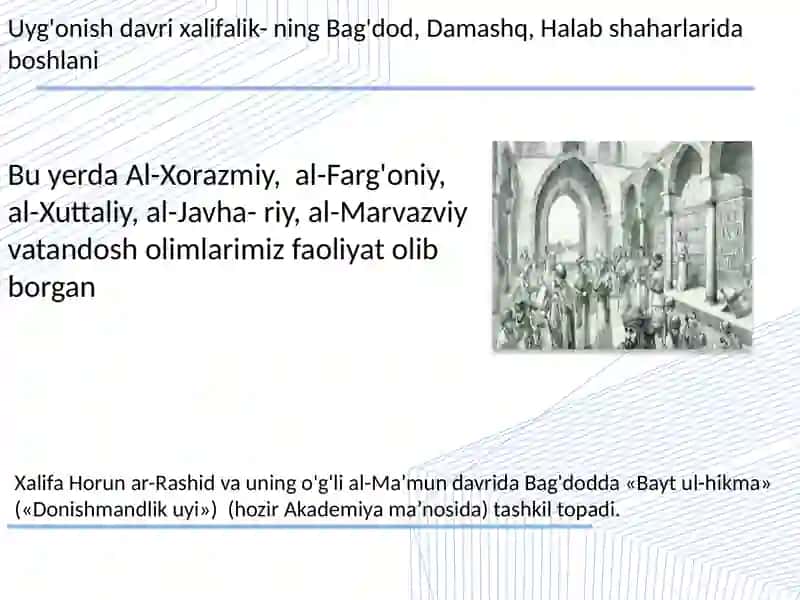 Uyg'onish davri xalifalik- ning Bag'dod, Damashq, Halab shaharlarida boshlani

Bu yerda Al-Xorazmiy, al-Farg'oniy, al-Xuttaliy, al-Javha- riy, al-Marvazviy vatandosh olimlarimiz faoliyat olib borgan

Xalifa Horun ar-Rashid va uning o'g'li al-Ma'mun davrida Bag'dodda «Bayt ul-hikma» («Donishmandlik uyi») (hozir Akademiya ma'nosida) tashkil topadi.